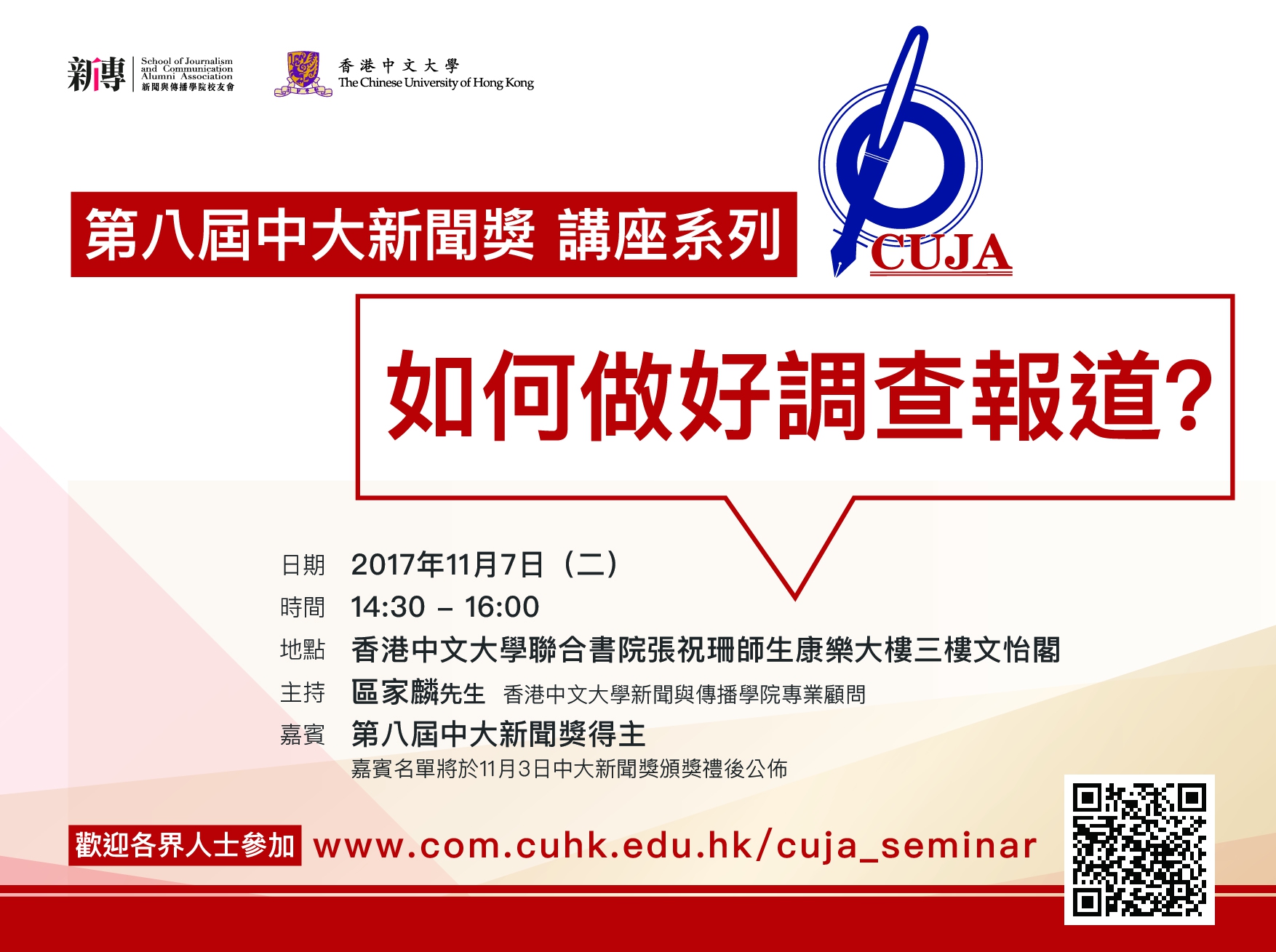 新傳 School of Journalism and Communication Alumni Association 新聞與傳播學院校友會

香港中文大學 The Chinese University of Hong Kong

CUJA

第八屆中大新聞獎 講座系列

如何做好調查報道?

日期 2017年11月7日（二）

時間 14:30 – 16:00

地點 香港中文大學聯合書院張祝珊師生康樂大樓三樓文怡閣

主持 區家麟先生 香港中文大學新聞與傳播學院專業顧問

嘉賓 第八屆中大新聞獎得主

嘉賓名單將於11月3日中大新聞獎頒獎禮後公佈

歡迎各界人士參加 www.com.cuhk.edu.hk/cuja_seminar